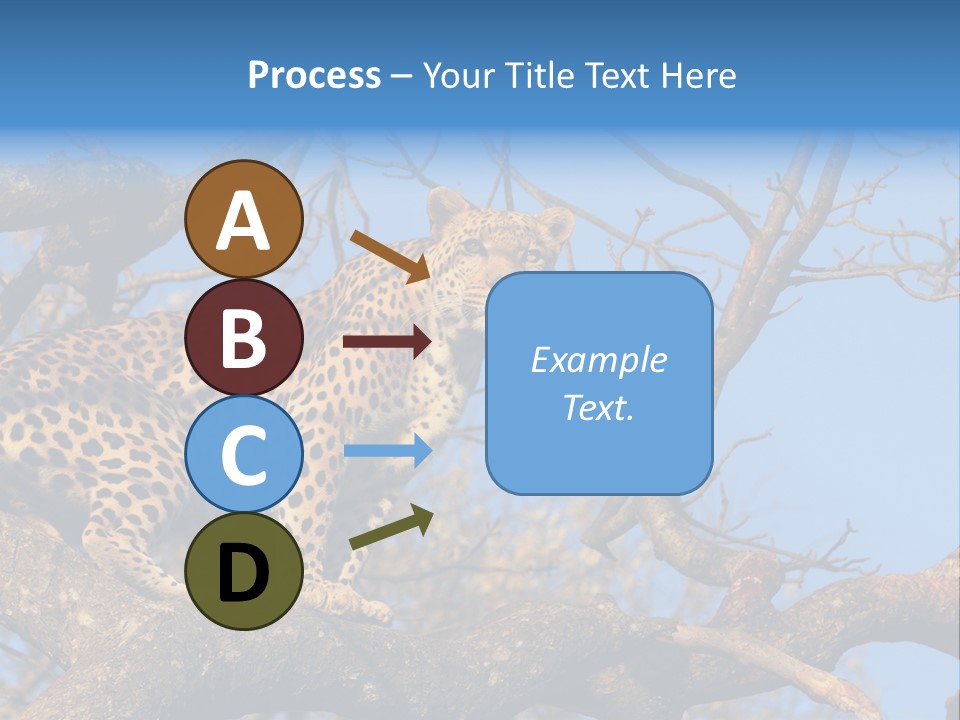 Process – Your Title Text Here

A

B

C

D

Example Text.